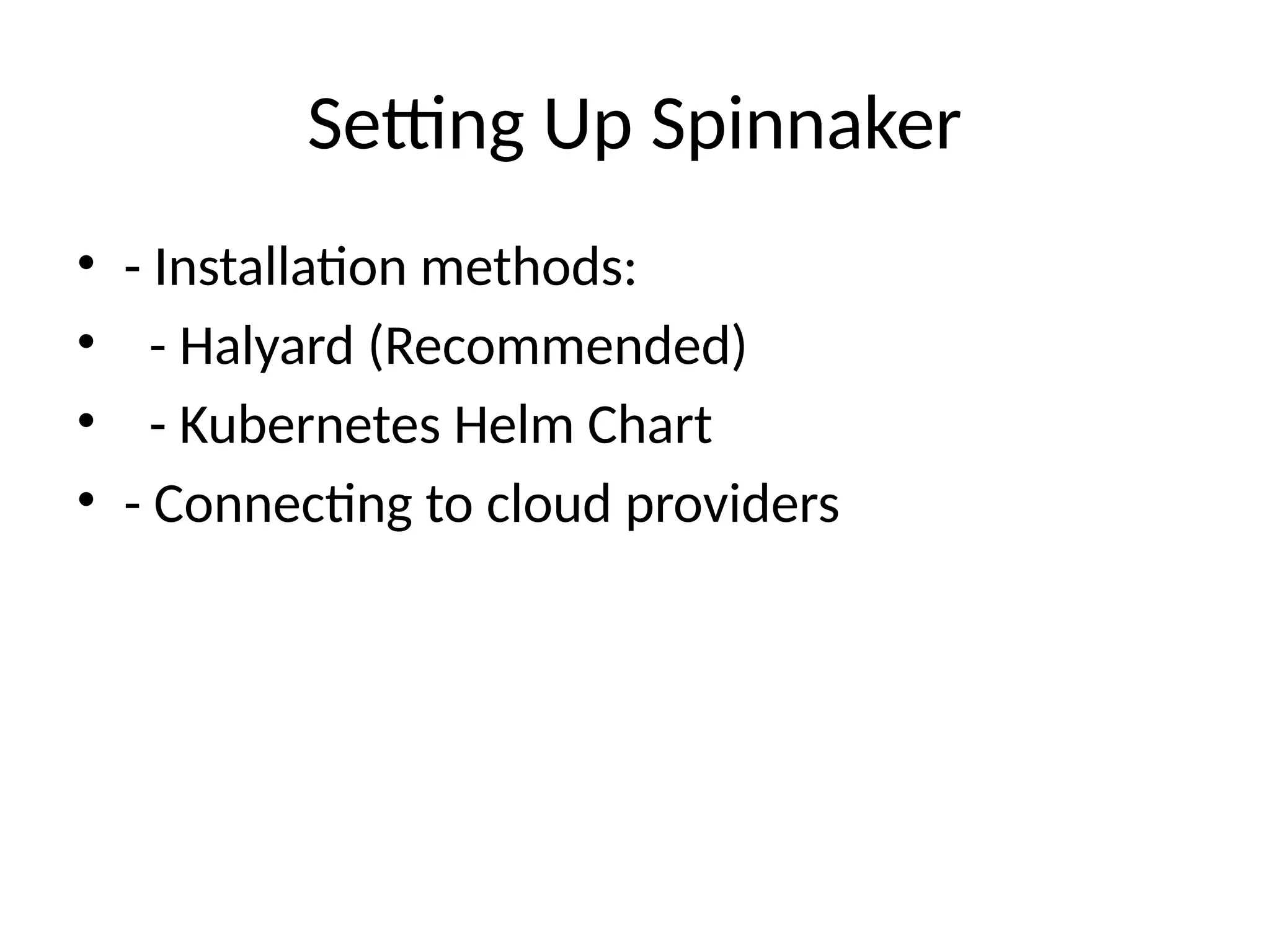 Setting Up Spinnaker

• - Installation methods:
• - Halyard (Recommended)
• - Kubernetes Helm Chart
• - Connecting to cloud providers